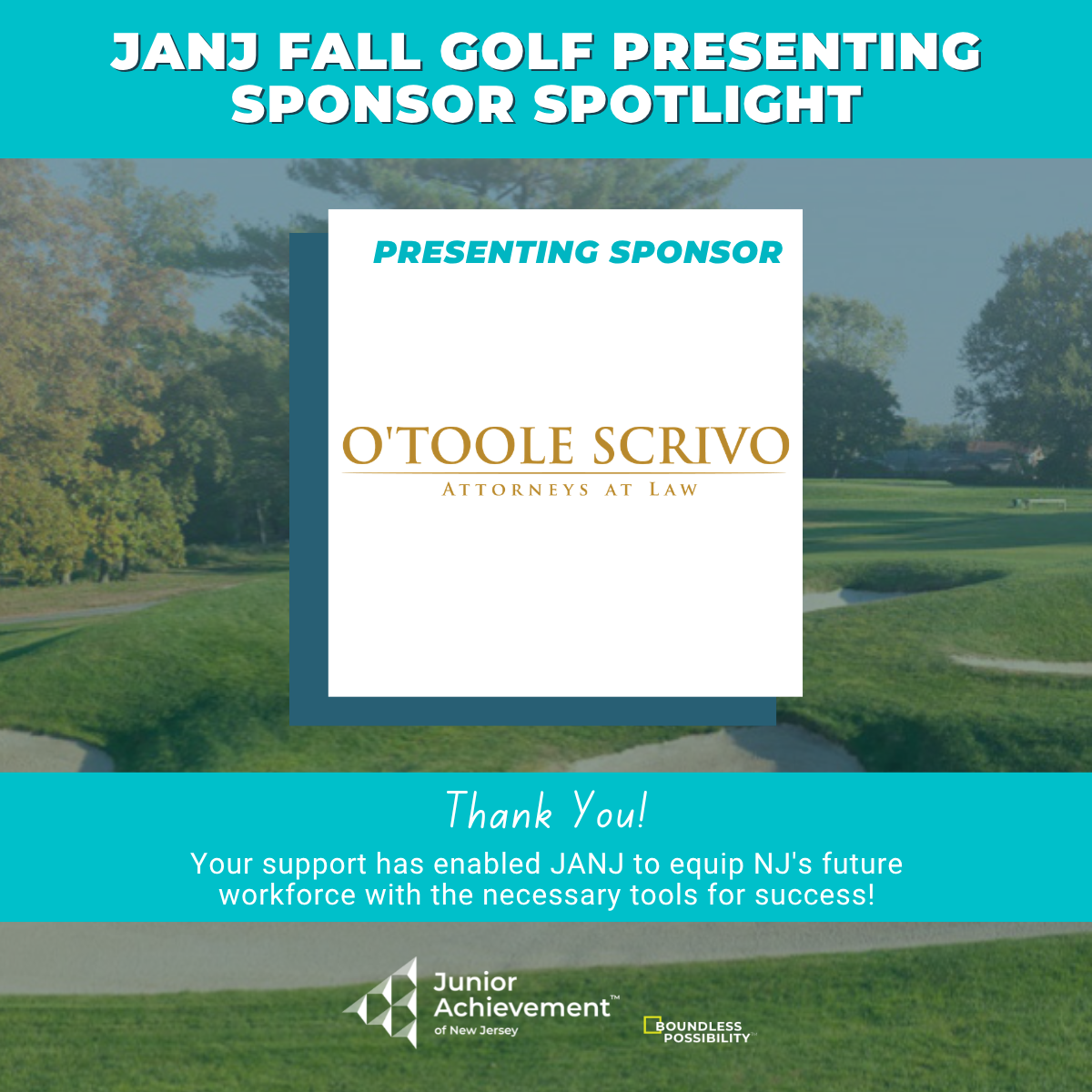 JANJ FALL GOLF PRESENTING SPONSOR SPOTLIGHT

PRESENTING SPONSOR

O'TOOLE SCRIVO
ATTORNEYS AT LAW

Thank You!

Your support has enabled JANJ to equip NJ's future workforce with the necessary tools for success!

Junior Achievement™
of New Jersey

BOUNDLESS POSSIBILITY™